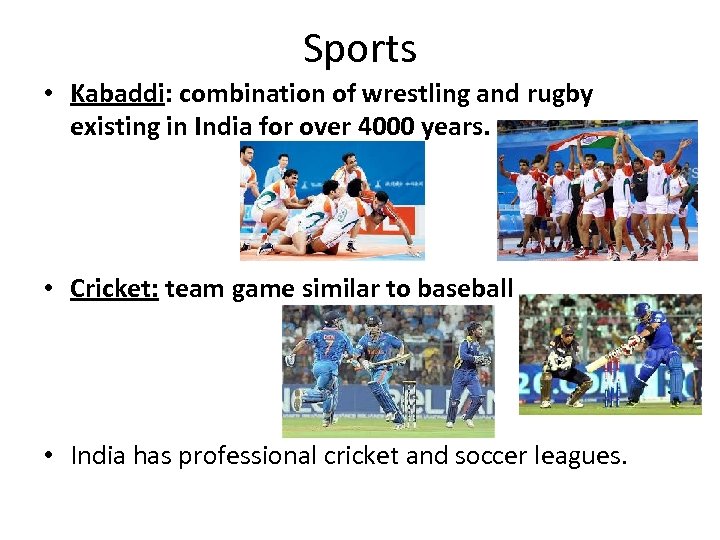 Sports

• Kabaddi: combination of wrestling and rugby existing in India for over 4000 years.

• Cricket: team game similar to baseball

• India has professional cricket and soccer leagues.